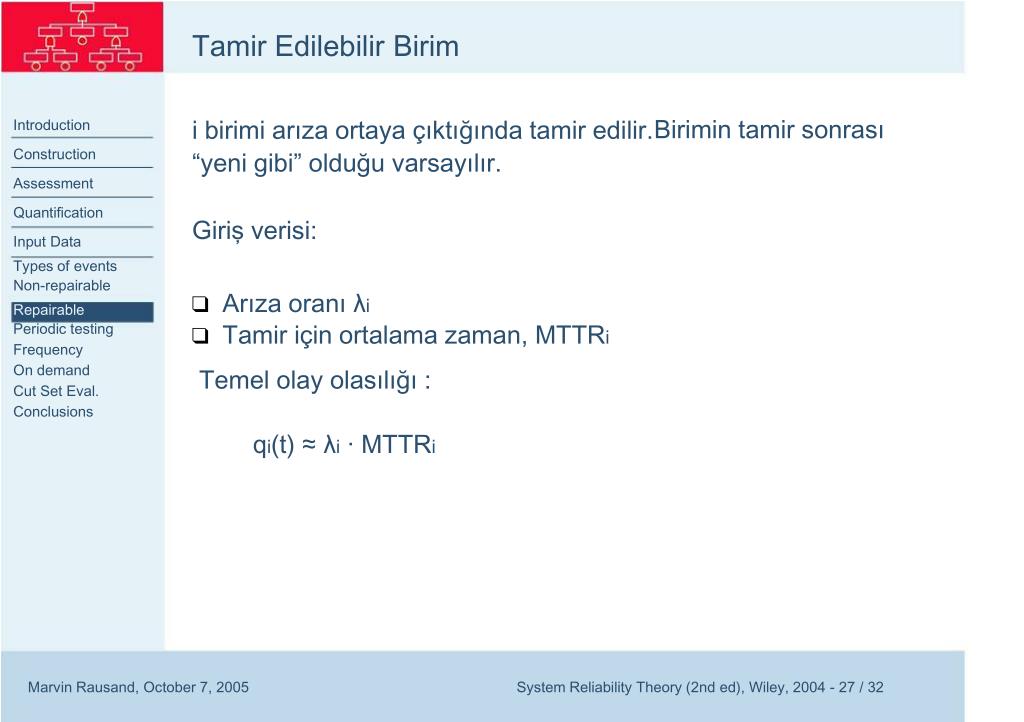 Tamir Edilebilir Birim

Introduction
Construction
Assessment
Quantification
Input Data
Types of events
Non-repairable
Repairable
Periodic testing
Frequency
On demand
Cut Set Eval.
Conclusions

i birimi arıza ortaya çıktığında tamir edilir.Birimin tamir sonrası “yeni gibi” olduğu varsayılır.

Giriş verisi:

❑ Arıza oranı $\lambda_i$
❑ Tamir için ortalama zaman, $MTTR_i$

Temel olay olasılığı :

$q_i(t) \approx \lambda_i \cdot MTTR_i$

Marvin Rausand, October 7, 2005

System Reliability Theory (2nd ed), Wiley, 2004 - 27 / 32